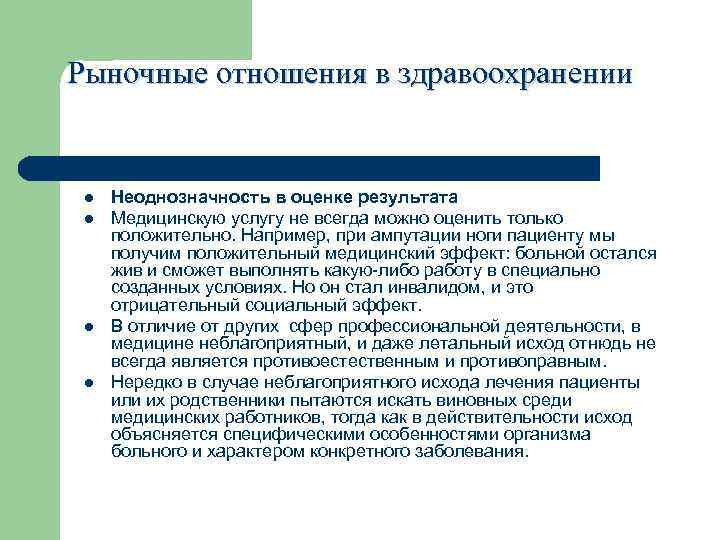 Рыночные отношения в здравоохранении

- Неоднозначность в оценке результата
- Медицинскую услугу не всегда можно оценить только положительно. Например, при ампутации ноги пациенту мы получим положительный медицинский эффект: больной остался жив и сможет выполнять какую-либо работу в специально созданных условиях. Но он стал инвалидом, и это отрицательный социальный эффект.
- В отличие от других сфер профессиональной деятельности, в медицине неблагоприятный, и даже летальный исход отнюдь не всегда является противоестественным и противоправным.
- Нередко в случае неблагоприятного исхода лечения пациенты или их родственники пытаются искать виновных среди медицинских работников, тогда как в действительности исход объясняется специфическими особенностями организма больного и характером конкретного заболевания.